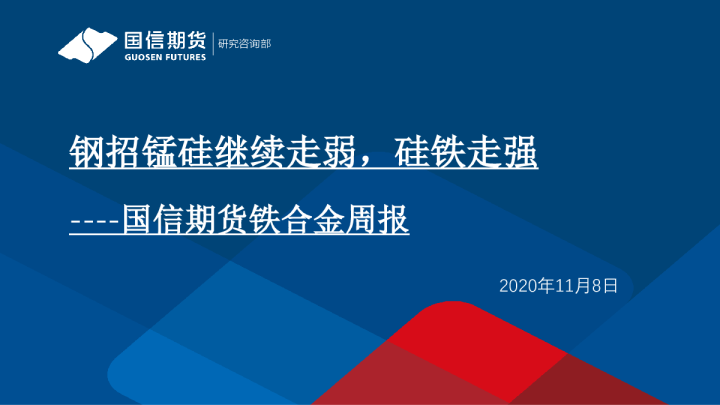 国信期货
GUOSEN FUTURES
研究咨询部

钢招锰硅继续走弱，硅铁走强

----国信期货铁合金周报

2020年11月8日